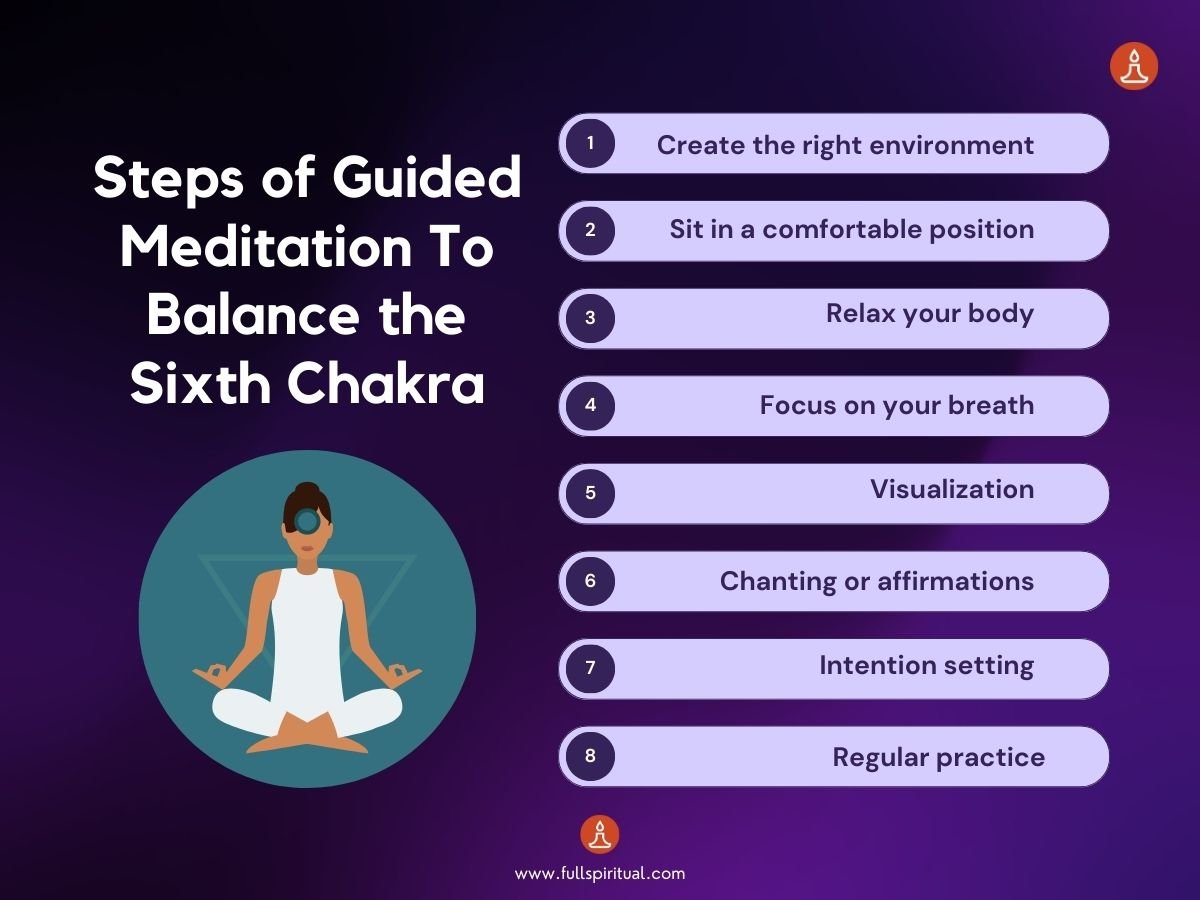 Steps of Guided Meditation To Balance the Sixth Chakra

1 Create the right environment

2 Sit in a comfortable position

3 Relax your body

4 Focus on your breath

5 Visualization

6 Chanting or affirmations

7 Intention setting

8 Regular practice

www.fullspiritual.com